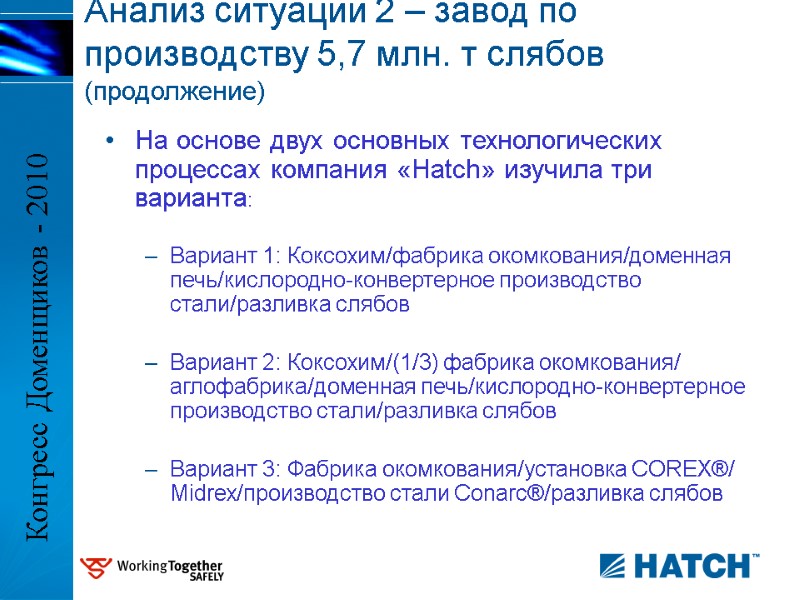 Анализ ситуации 2 – завод по производству 5,7 млн. т слябов (продолжение)

Конгресс Доменщиков - 2010

• На основе двух основных технологических процессах компания «Hatch» изучила три варианта:

– Вариант 1: Коксохим/фабрика окомкования/доменная печь/кислородно-конвертерное производство стали/разливка слябов

– Вариант 2: Коксохим/(1/3) фабрика окомкования/ аглофабрика/доменная печь/кислородно-конвертерное производство стали/разливка слябов

– Вариант 3: Фабрика окомкования/установка COREX®/ Midrex/производство стали Conarc®/разливка слябов

WorkingTogether SAFELY

HATCH™